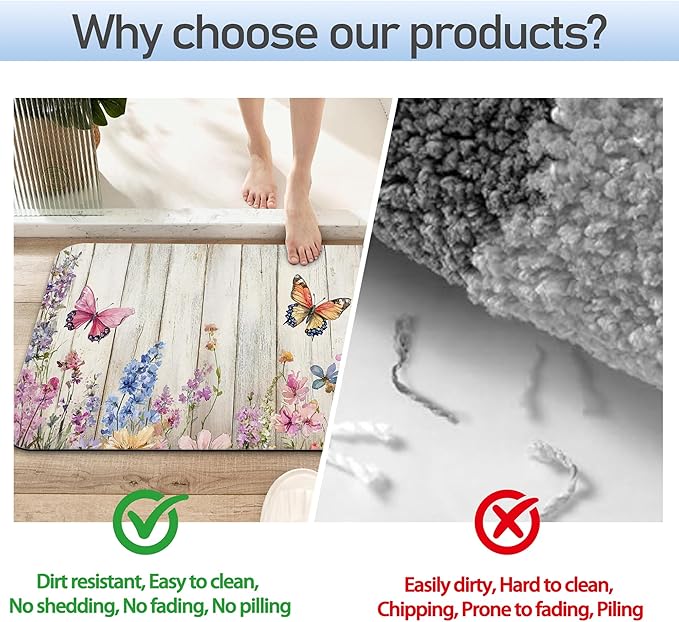 Why choose our products?

Dirt resistant, Easy to clean,
No shedding, No fading, No pilling

Easily dirty, Hard to clean,
Chipping, Prone to fading, Piling